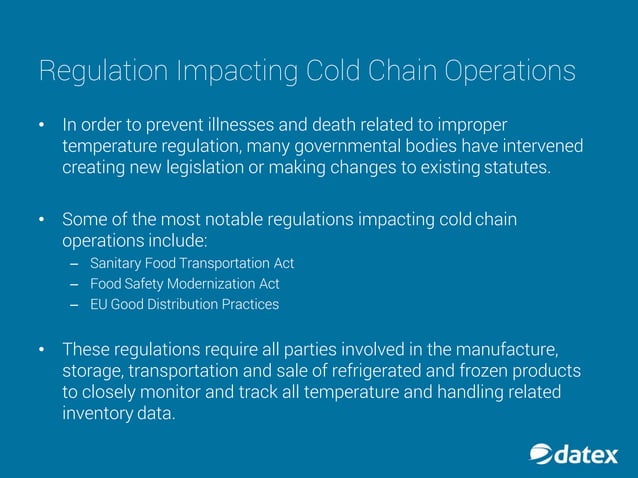 Regulation Impacting Cold Chain Operations

• In order to prevent illnesses and death related to improper temperature regulation, many governmental bodies have intervened creating new legislation or making changes to existing statutes.

• Some of the most notable regulations impacting cold chain operations include:
– Sanitary Food Transportation Act
– Food Safety Modernization Act
– EU Good Distribution Practices

• These regulations require all parties involved in the manufacture, storage, transportation and sale of refrigerated and frozen products to closely monitor and track all temperature and handling related inventory data.

datex